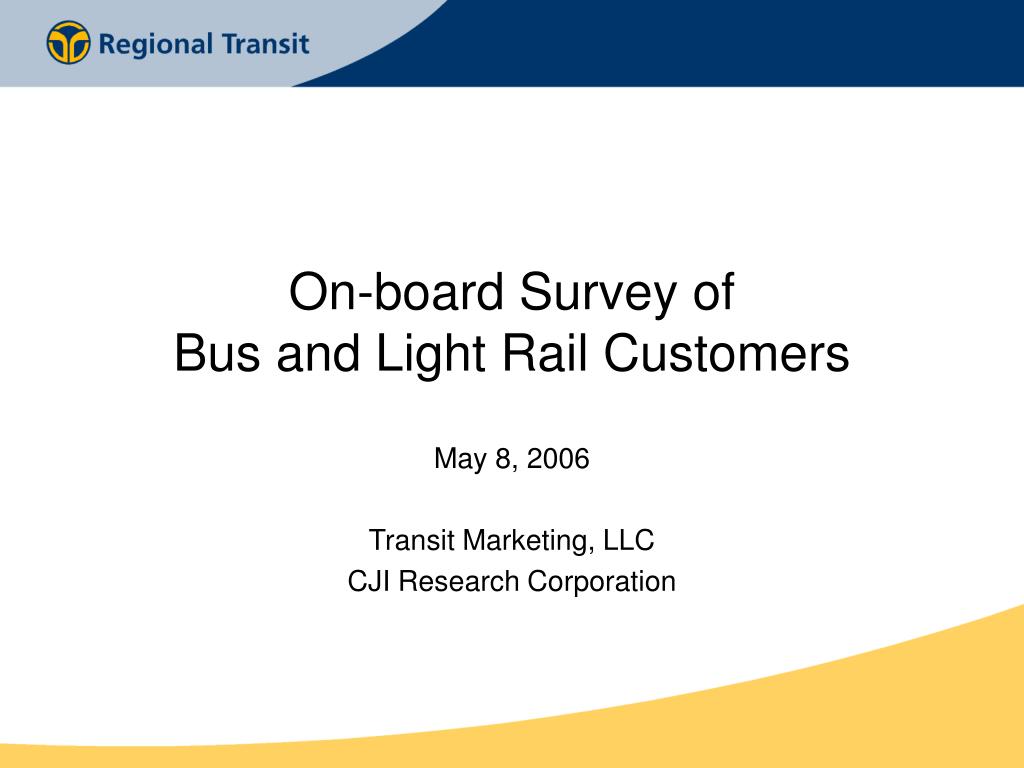 Regional Transit

On-board Survey of
Bus and Light Rail Customers

May 8, 2006

Transit Marketing, LLC
CJI Research Corporation